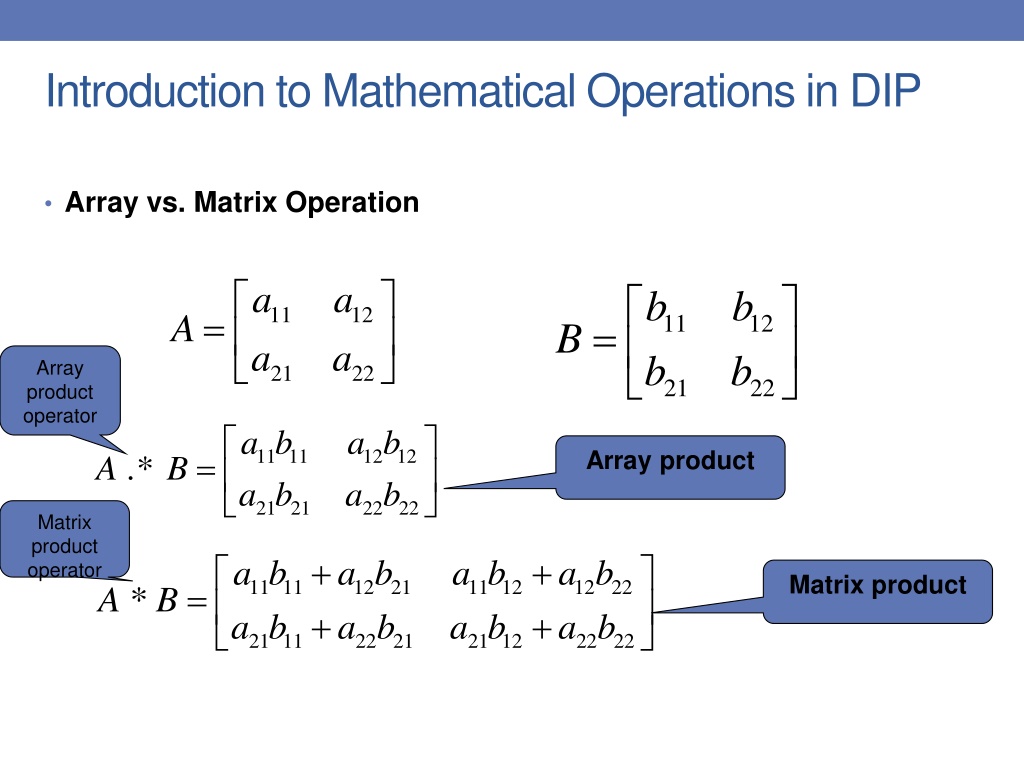 Introduction to Mathematical Operations in DIP

• Array vs. Matrix Operation

$A = \begin{bmatrix} a_{11} & a_{12} \\ a_{21} & a_{22} \end{bmatrix}$

$B = \begin{bmatrix} b_{11} & b_{12} \\ b_{21} & b_{22} \end{bmatrix}$

Array product operator

$A .* B = \begin{bmatrix} a_{11}b_{11} & a_{12}b_{12} \\ a_{21}b_{21} & a_{22}b_{22} \end{bmatrix}$

Array product

Matrix product operator

$A * B = \begin{bmatrix} a_{11}b_{11} + a_{12}b_{21} & a_{11}b_{12} + a_{12}b_{22} \\ a_{21}b_{11} + a_{22}b_{21} & a_{21}b_{12} + a_{22}b_{22} \end{bmatrix}$

Matrix product